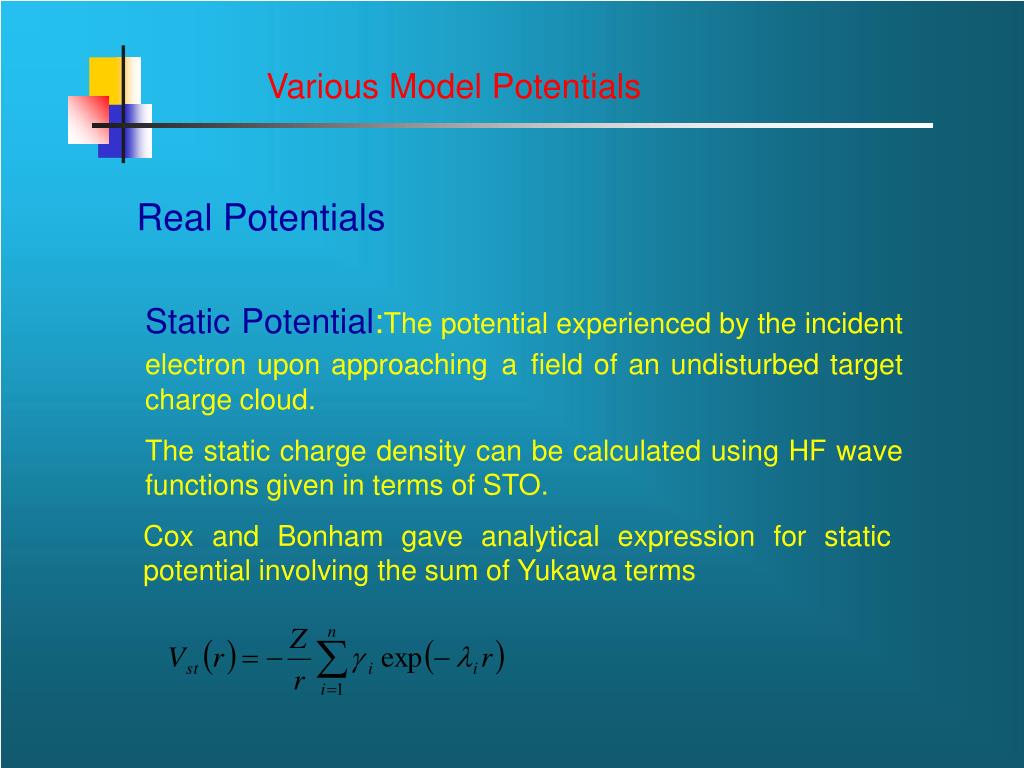 Various Model Potentials

Real Potentials

Static Potential:The potential experienced by the incident electron upon approaching a field of an undisturbed target charge cloud.

The static charge density can be calculated using HF wave functions given in terms of STO.

Cox and Bonham gave analytical expression for static potential involving the sum of Yukawa terms

$V_{st}(r) = -\frac{Z}{r}\sum_{i=1}^{n}\gamma_i \exp(-\lambda_i r)$